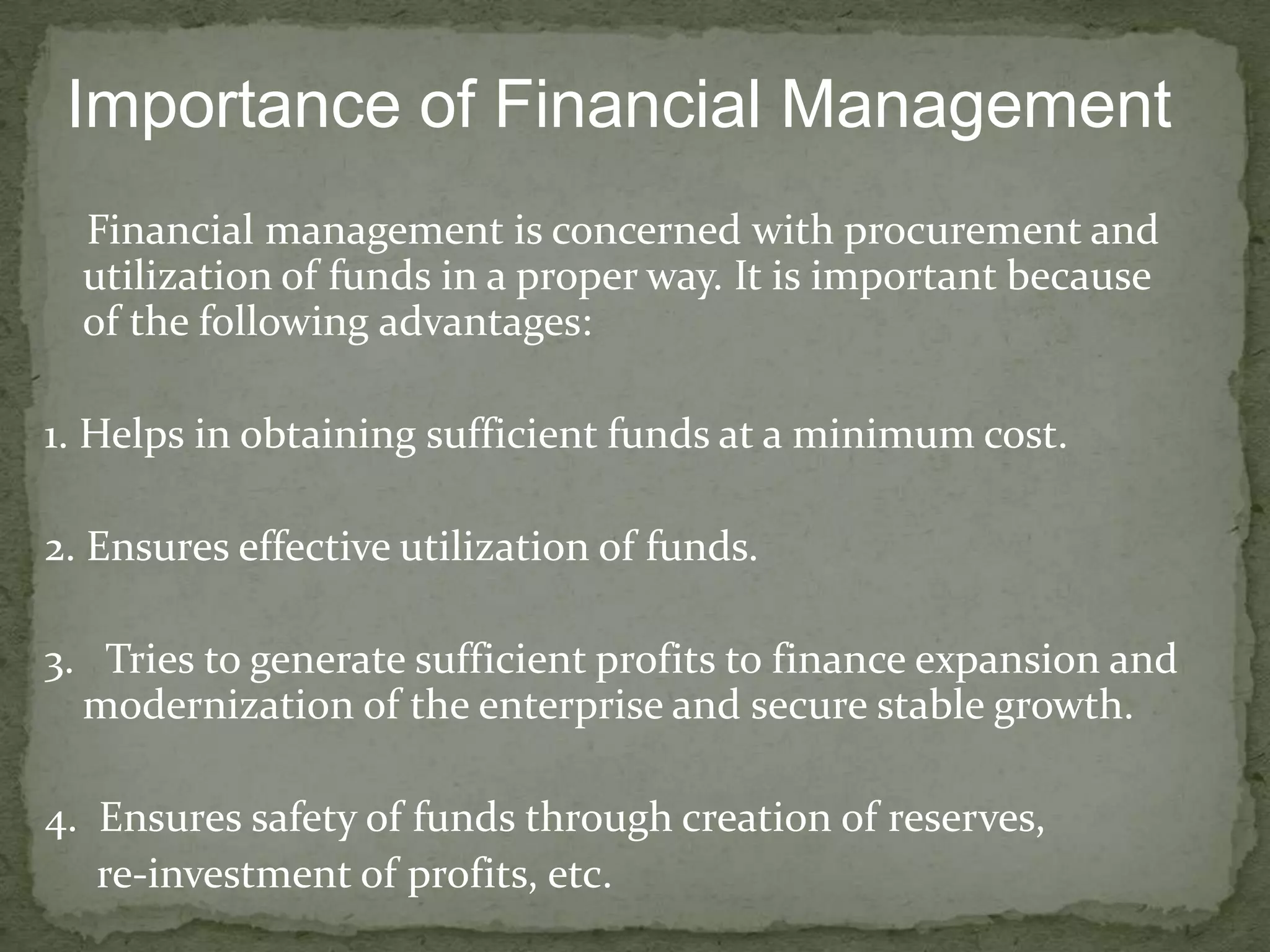 Importance of Financial Management

Financial management is concerned with procurement and utilization of funds in a proper way. It is important because of the following advantages:

1. Helps in obtaining sufficient funds at a minimum cost.

2. Ensures effective utilization of funds.

3. Tries to generate sufficient profits to finance expansion and modernization of the enterprise and secure stable growth.

4. Ensures safety of funds through creation of reserves, re-investment of profits, etc.